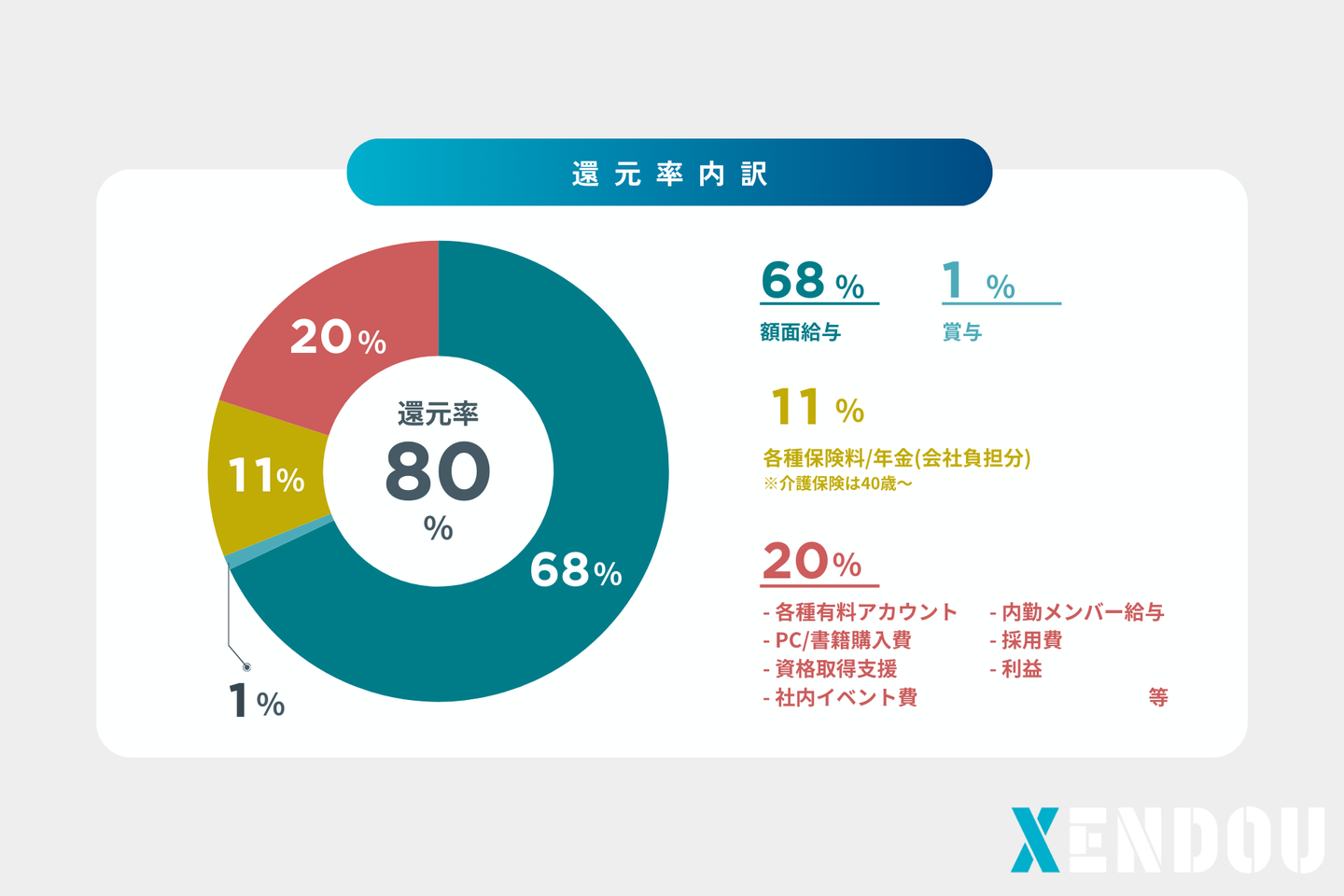 還元率内訳

20%

11%

還元率
80
%

68%

1%

68 %
額面給与

1 %
賞与

11 %
各種保険料/年金(会社負担分)
※介護保険は40歳〜

20%
- 各種有料アカウント
- PC/書籍購入費
- 資格取得支援
- 社内イベント費
- 内勤メンバー給与
- 採用費
- 利益
等

XENDOU